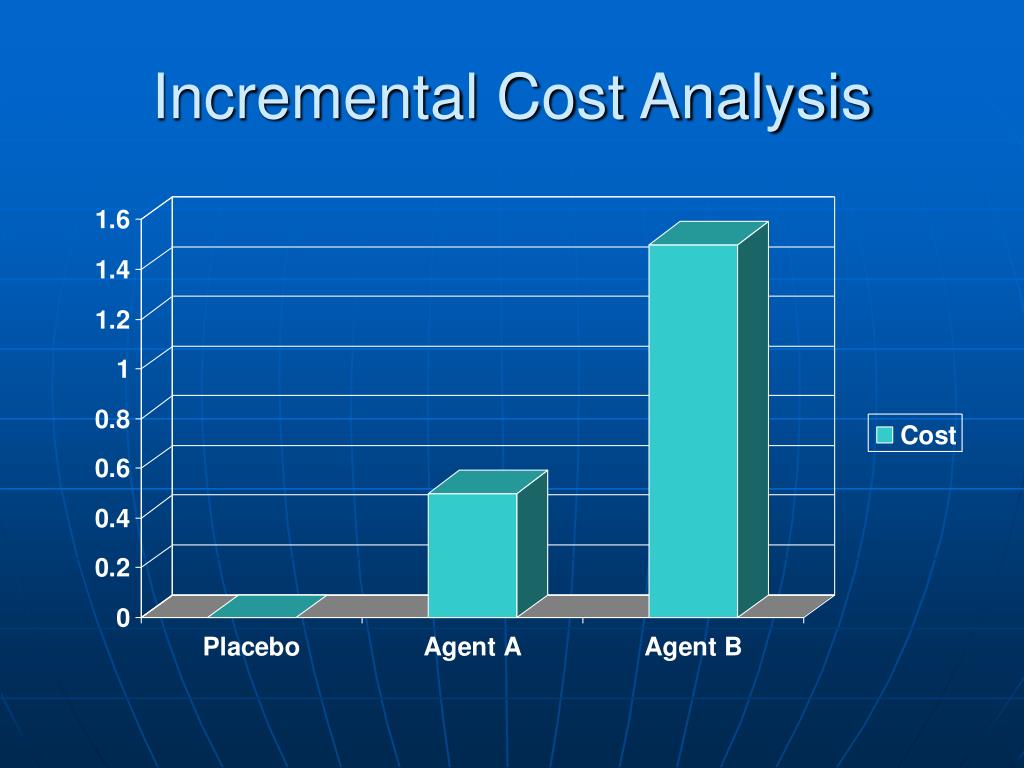 Incremental Cost Analysis

1.6
1.4
1.2
1
0.8
0.6
0.4
0.2
0

Placebo
Agent A
Agent B

Cost